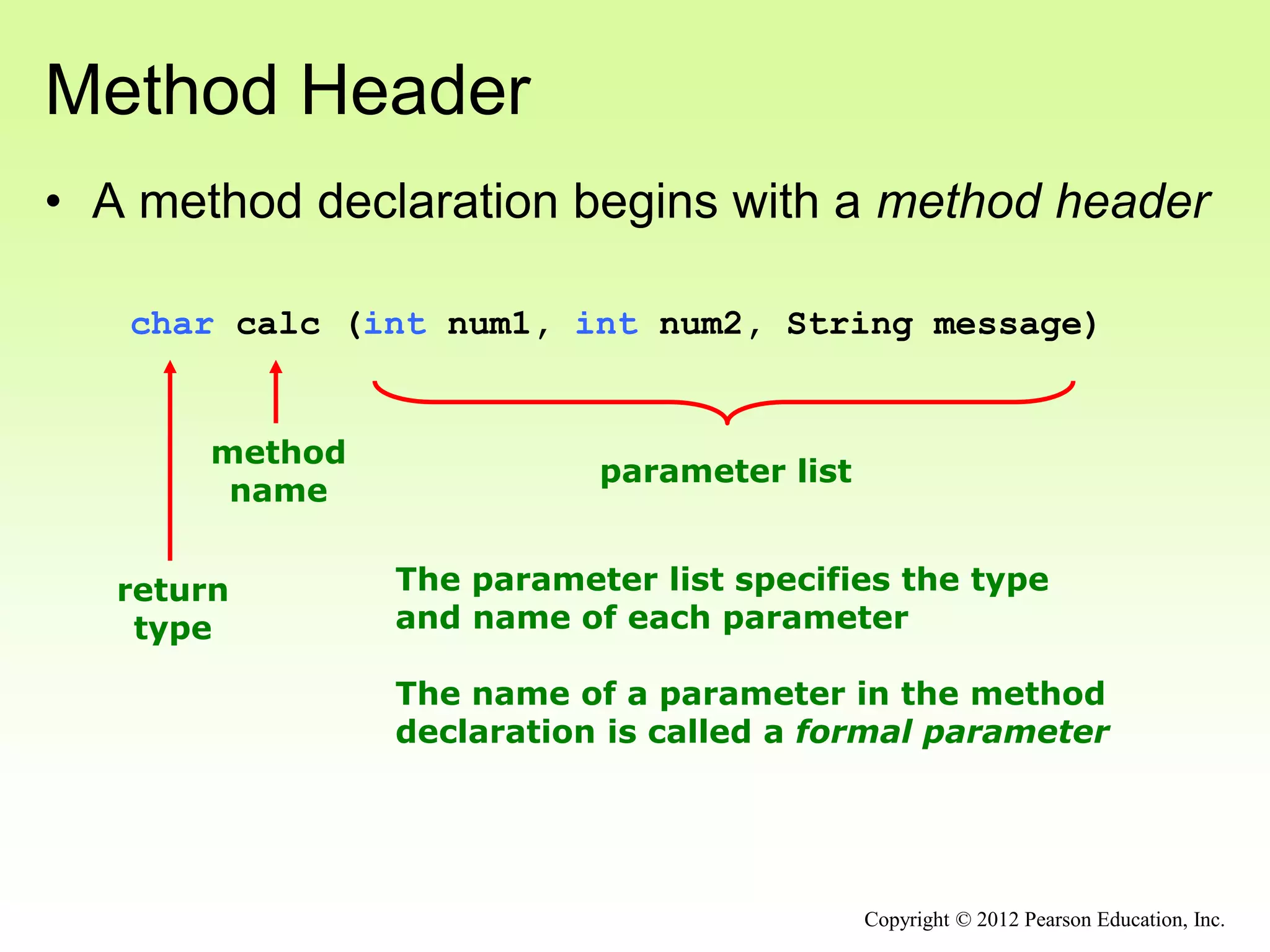 Method Header

• A method declaration begins with a method header

char calc (int num1, int num2, String message)

method name

parameter list

return type

The parameter list specifies the type and name of each parameter

The name of a parameter in the method declaration is called a formal parameter

Copyright © 2012 Pearson Education, Inc.